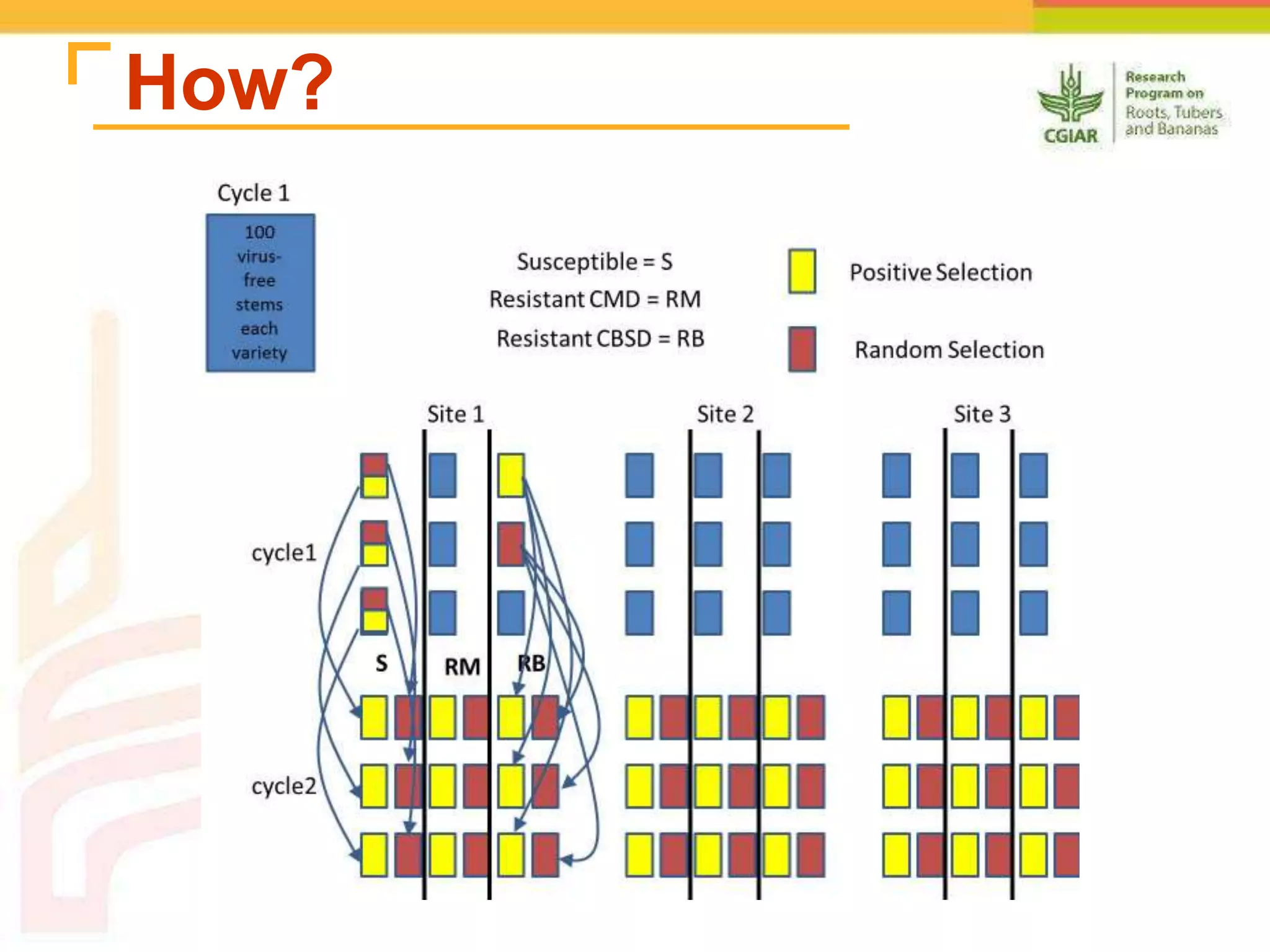 How?

CGIAR
Research Program on Roots, Tubers and Bananas

Cycle 1

100 virus-free stems each variety

Susceptible = S
Resistant CMD = RM
Resistant CBSD = RB

Positive Selection

Random Selection

Site 1

Site 2

Site 3

cycle1

S

RM

RB

cycle2